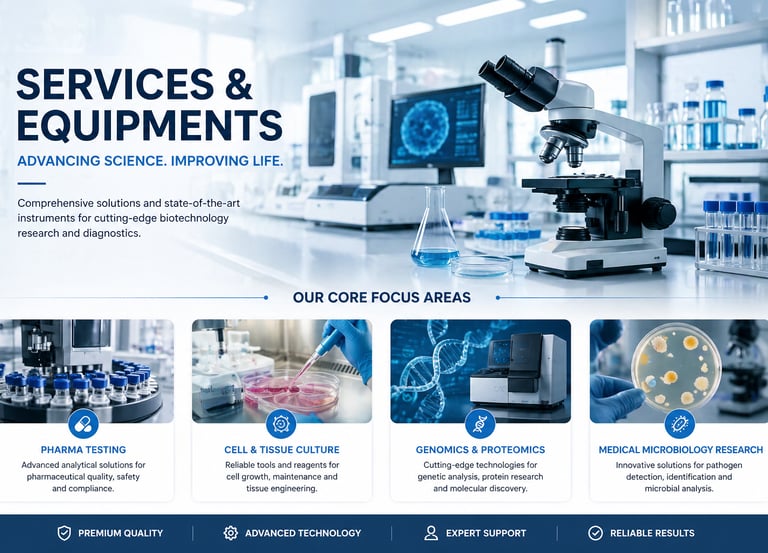 SERVICES & EQUIPMENTS

ADVANCING SCIENCE. IMPROVING LIFE.

Comprehensive solutions and state-of-the-art instruments for cutting-edge biotechnology research and diagnostics.

OUR CORE FOCUS AREAS

PHARMA TESTING

Advanced analytical solutions for pharmaceutical quality, safety and compliance.

CELL & TISSUE CULTURE

Reliable tools and reagents for cell growth, maintenance and tissue engineering.

GENOMICS & PROTEOMICS

Cutting-edge technologies for genetic analysis, protein research and molecular discovery.

MEDICAL MICROBIOLOGY RESEARCH

Innovative solutions for pathogen detection, identification and microbial analysis.

PREMIUM QUALITY

ADVANCED TECHNOLOGY

EXPERT SUPPORT

RELIABLE RESULTS